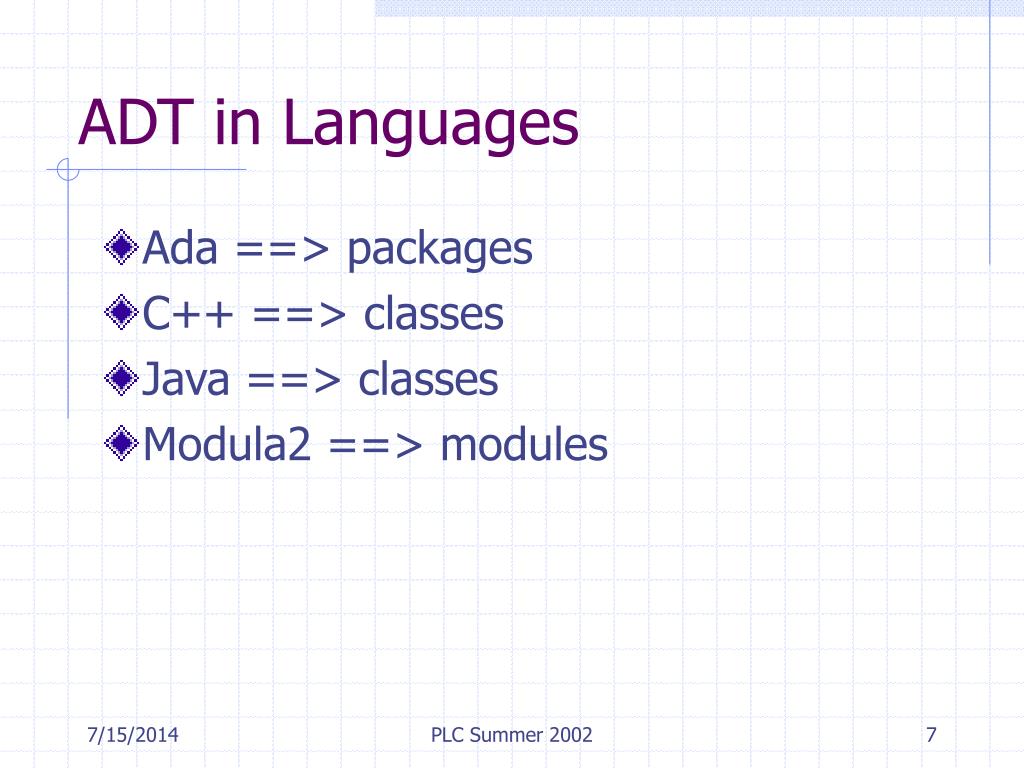 ADT in Languages

Ada ==> packages
C++ ==> classes
Java ==> classes
Modula2 ==> modules

7/15/2014
PLC Summer 2002
7